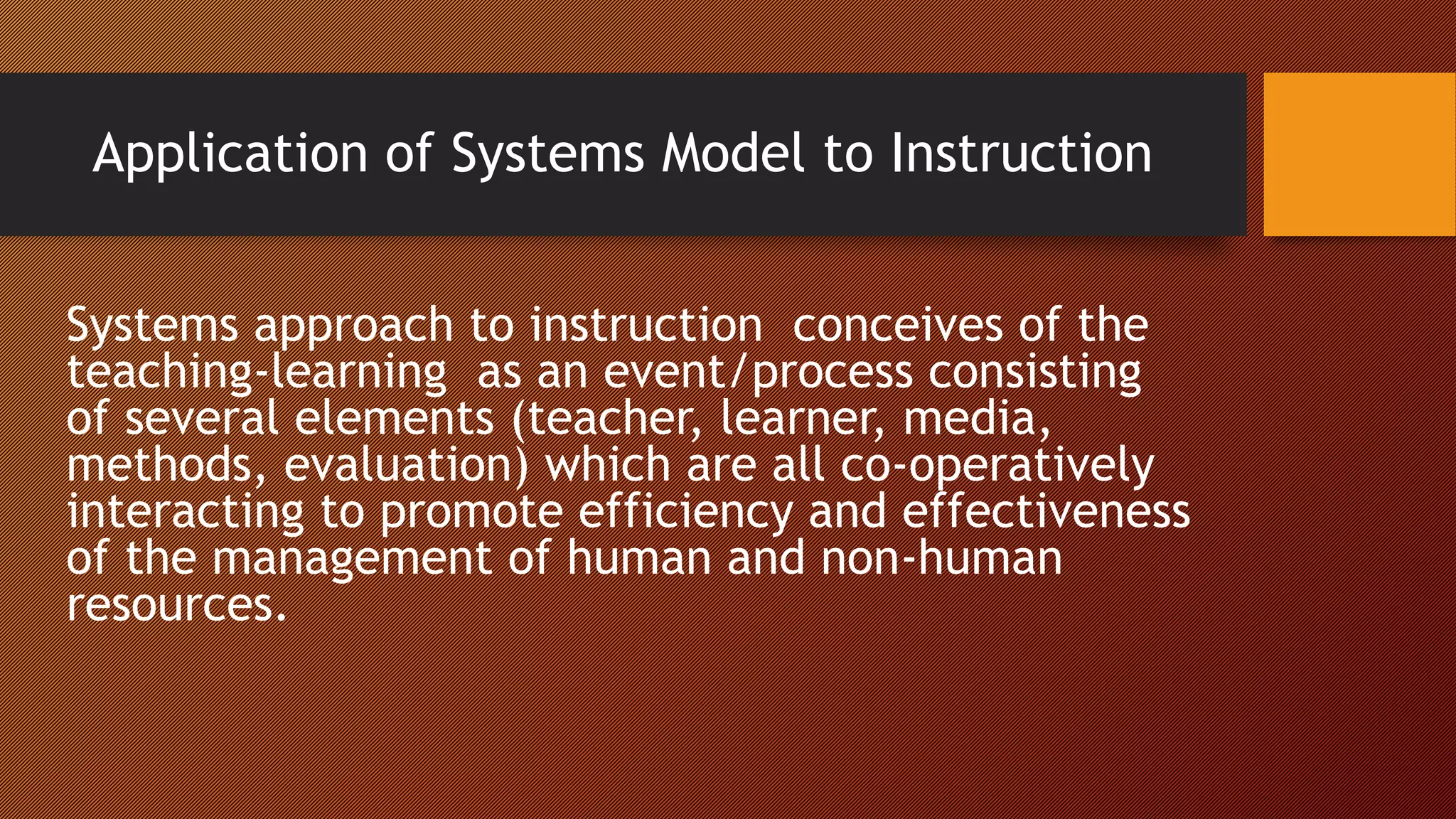 Application of Systems Model to Instruction

Systems approach to instruction conceives of the teaching-learning as an event/process consisting of several elements (teacher, learner, media, methods, evaluation) which are all co-operatively interacting to promote efficiency and effectiveness of the management of human and non-human resources.